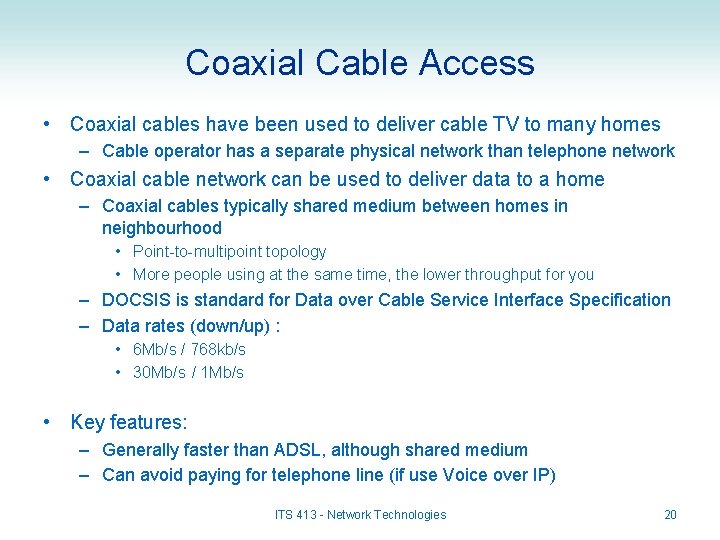 Coaxial Cable Access

• Coaxial cables have been used to deliver cable TV to many homes
– Cable operator has a separate physical network than telephone network
• Coaxial cable network can be used to deliver data to a home
– Coaxial cables typically shared medium between homes in neighbourhood
• Point-to-multipoint topology
• More people using at the same time, the lower throughput for you
– DOCSIS is standard for Data over Cable Service Interface Specification
– Data rates (down/up) :
• 6Mb/s / 768kb/s
• 30Mb/s / 1Mb/s

• Key features:
– Generally faster than ADSL, although shared medium
– Can avoid paying for telephone line (if use Voice over IP)

ITS 413 - Network Technologies

20